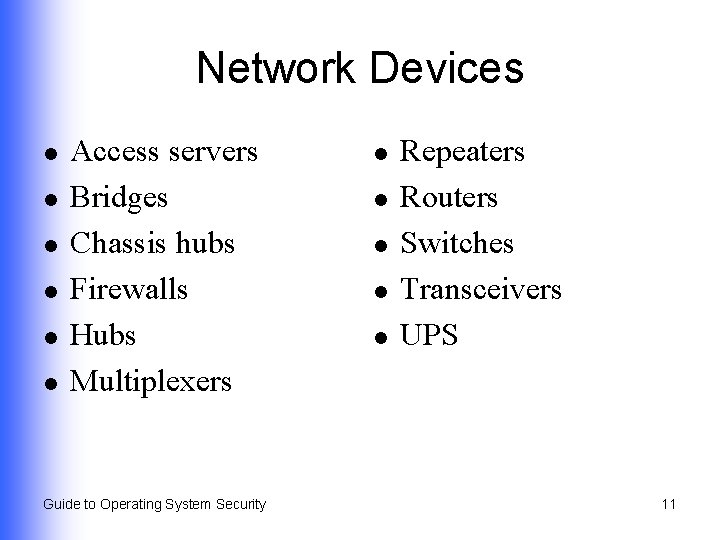 Network Devices

- Access servers
- Bridges
- Chassis hubs
- Firewalls
- Hubs
- Multiplexers

- Repeaters
- Routers
- Switches
- Transceivers
- UPS

Guide to Operating System Security

11